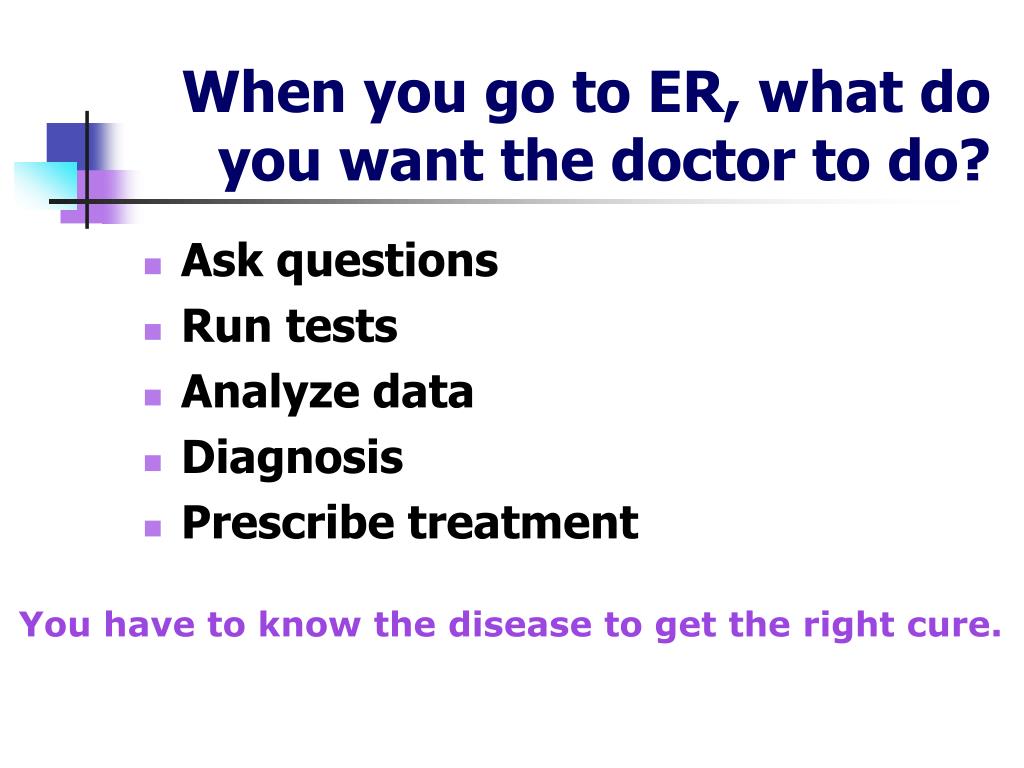 When you go to ER, what do you want the doctor to do?

- Ask questions
- Run tests
- Analyze data
- Diagnosis
- Prescribe treatment

You have to know the disease to get the right cure.